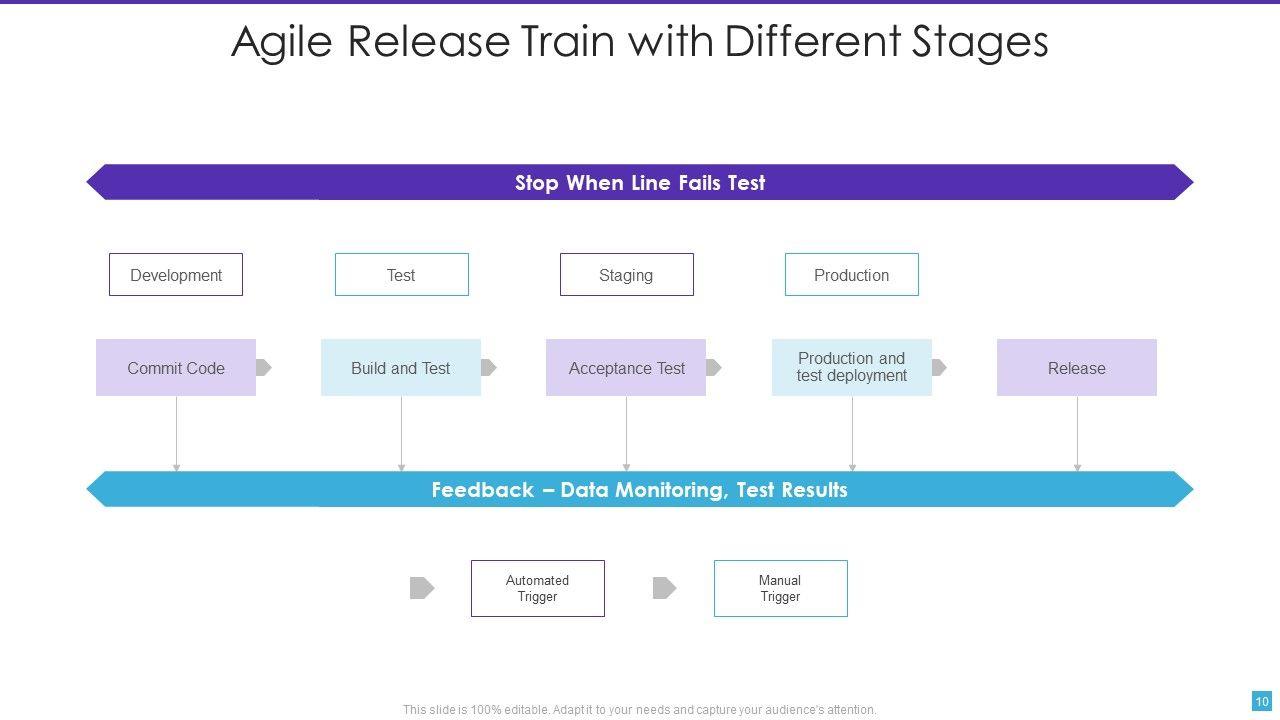 Agile Release Train with Different Stages

Stop When Line Fails Test

Development

Test

Staging

Production

Commit Code

Build and Test

Acceptance Test

Production and test deployment

Release

Feedback – Data Monitoring, Test Results

Automated Trigger

Manual Trigger

This slide is 100% editable. Adapt it to your needs and capture your audience's attention.

10